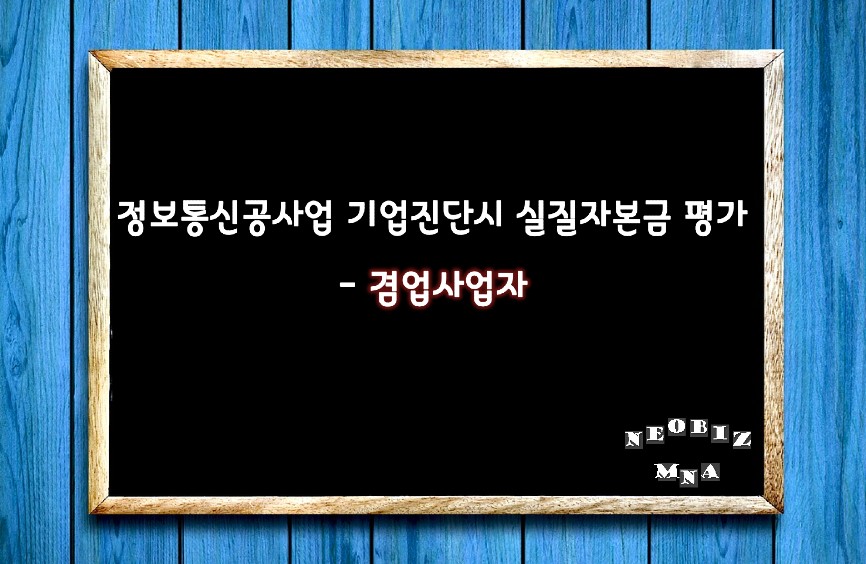 정보통신공사업 기업진단시 실질자본금 평가

- 겸업사업자

NEOBIZ
MNA